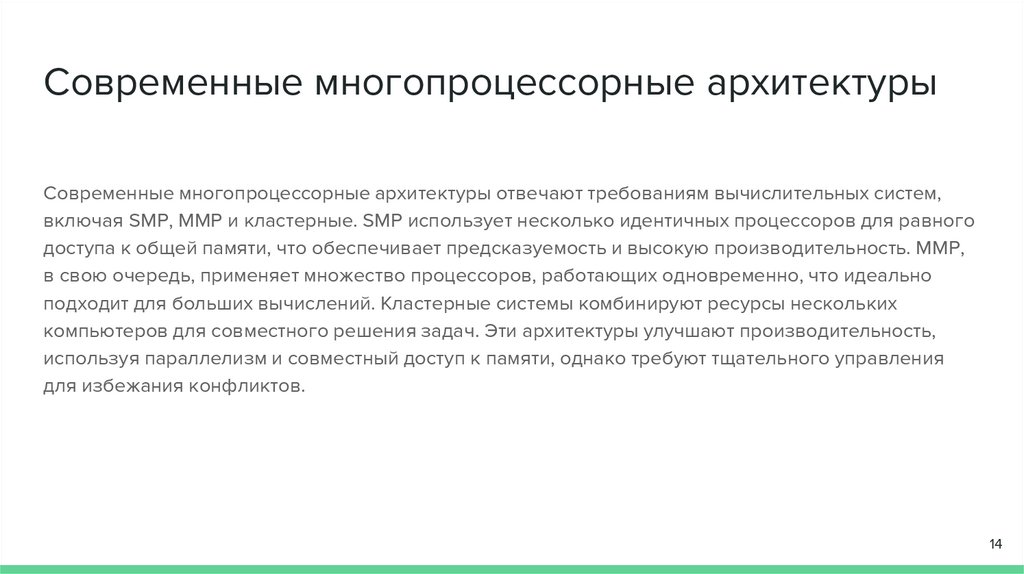 Современные многопроцессорные архитектуры

Современные многопроцессорные архитектуры отвечают требованиям вычислительных систем, включая SMP, MMP и кластерные. SMP использует несколько идентичных процессоров для равного доступа к общей памяти, что обеспечивает предсказуемость и высокую производительность. MMP, в свою очередь, применяет множество процессоров, работающих одновременно, что идеально подходит для больших вычислений. Кластерные системы комбинируют ресурсы нескольких компьютеров для совместного решения задач. Эти архитектуры улучшают производительность, используя параллелизм и совместный доступ к памяти, однако требуют тщательного управления для избежания конфликтов.

14